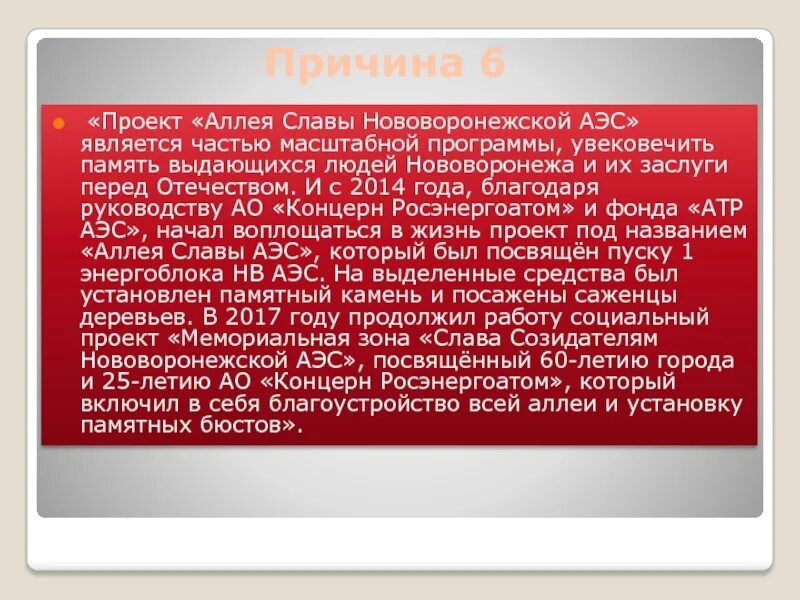 Причина 6

«Проект «Аллея Славы Нововоронежской АЭС» является частью масштабной программы, увековечить память выдающихся людей Нововоронежа и их заслуги перед Отечеством. И с 2014 года, благодаря руководству АО «Концерн Росэнергоатом» и фонда «АТР АЭС», начал воплощаться в жизнь проект под названием «Аллея Славы АЭС», который был посвящён пуску 1 энергоблока НВ АЭС. На выделенные средства был установлен памятный камень и посажены саженцы деревьев. В 2017 году продолжил работу социальный проект «Мемориальная зона «Слава Созидателям Нововоронежской АЭС», посвящённый 60-летию города и 25-летию АО «Концерн Росэнергоатом», который включил в себя благоустройство всей аллеи и установку памятных бюстов».